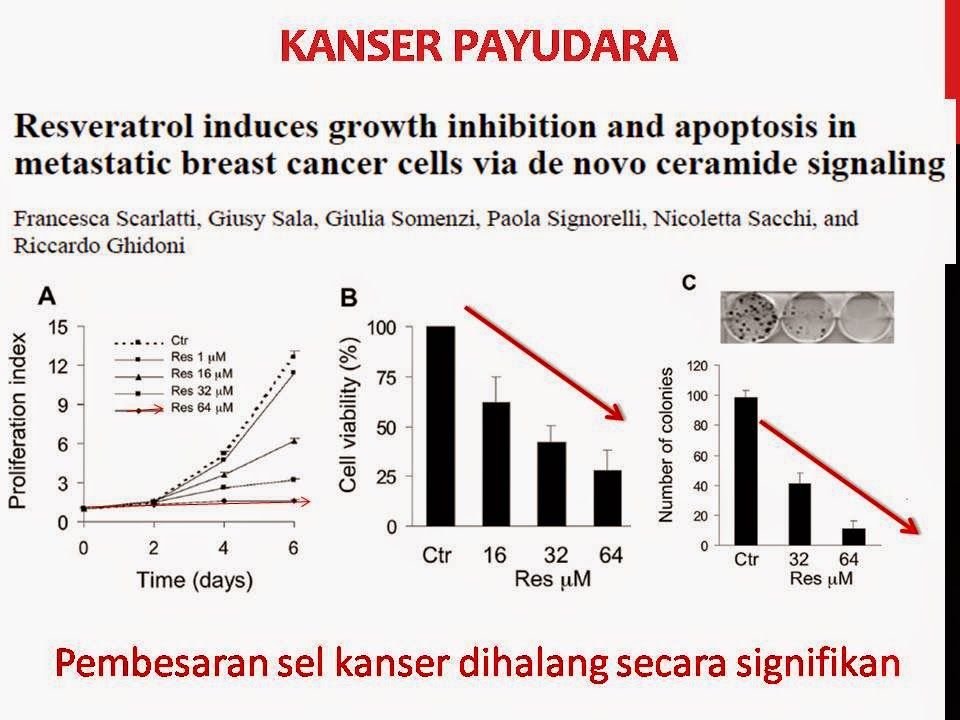 KANSER PAYUDARA

Resveratrol induces growth inhibition and apoptosis in metastatic breast cancer cells via de novo ceramide signaling

Francesca Scarlatti, Giusy Sala, Giulia Somenzi, Paola Signorelli, Nicoletta Sacchi, and Riccardo Ghidoni

A

Proliferation index
15
12
9
6
3
0
Ctr
Res 1 μM
Res 16 μM
Res 32 μM
Res 64 μM
0 2 4 6
Time (days)

B

Cell viability (%)
100
75
50
25
0
Ctr 16 32 64
Res μM

C

Number of colonies
120
100
80
60
40
20
0
Ctr 32 64
Res μM

Pembesaran sel kanser dihalang secara signifikan